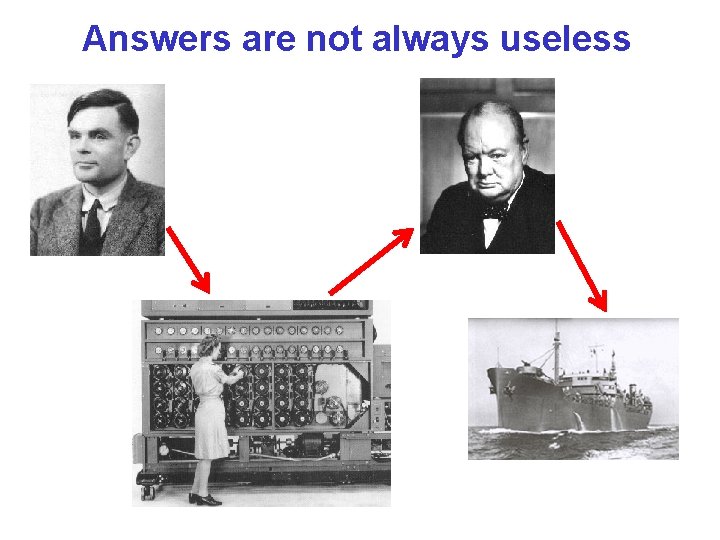 Answers are not always useless